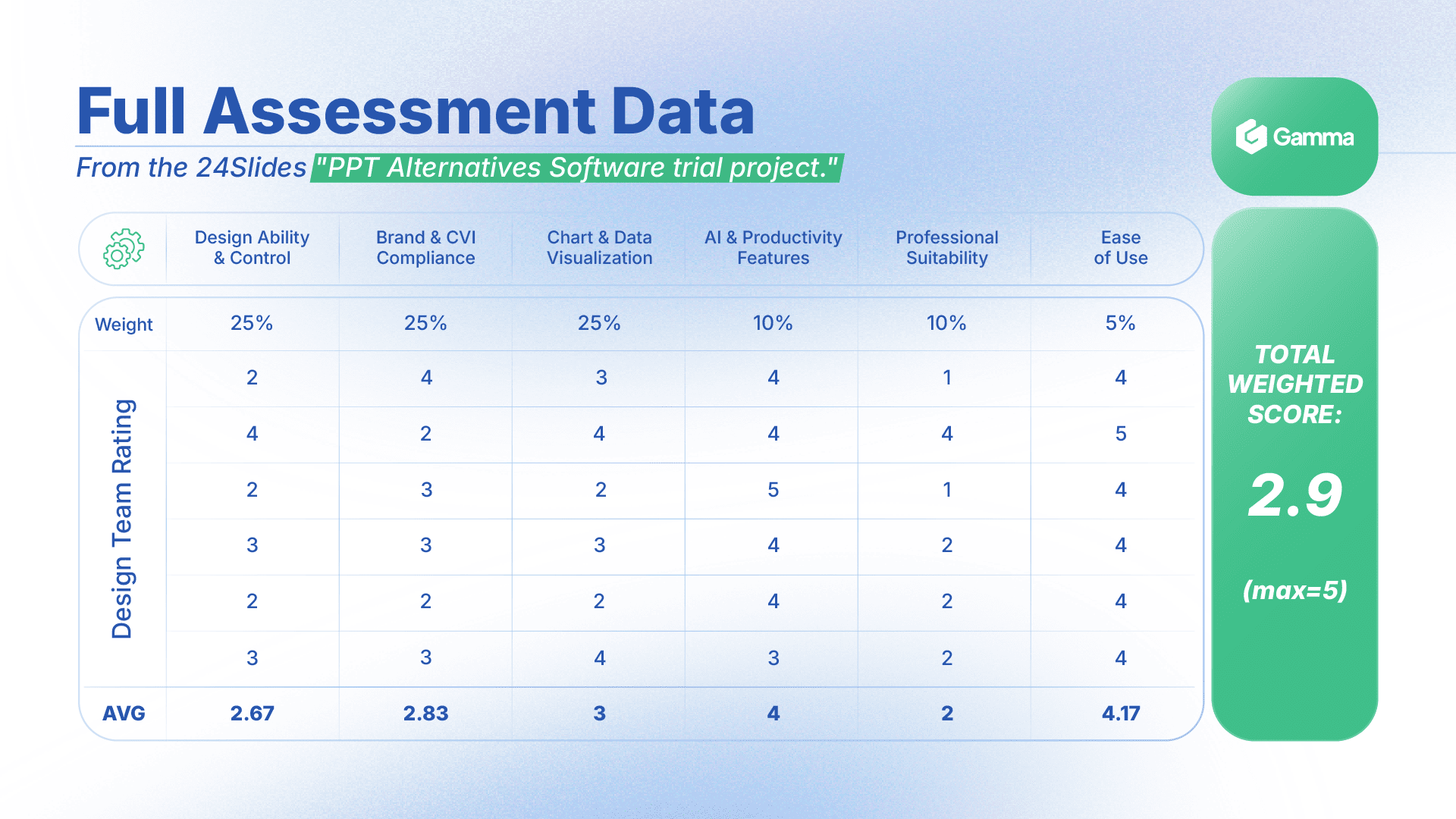 Full Assessment Data

From the 24Slides "PPT Alternatives Software trial project."

Gamma

| | Design Ability & Control | Brand & CVI Compliance | Chart & Data Visualization | AI & Productivity Features | Professional Suitability | Ease of Use |
|---|---|---|---|---|---|---|
| Weight | 25% | 25% | 25% | 10% | 10% | 5% |
| Design Team Rating | 2 | 4 | 3 | 4 | 1 | 4 |
| | 4 | 2 | 4 | 4 | 4 | 5 |
| | 2 | 3 | 2 | 5 | 1 | 4 |
| | 3 | 3 | 3 | 4 | 2 | 4 |
| | 2 | 2 | 2 | 4 | 2 | 4 |
| | 3 | 3 | 4 | 3 | 2 | 4 |
| AVG | 2.67 | 2.83 | 3 | 4 | 2 | 4.17 |

TOTAL WEIGHTED SCORE:

2.9

(max=5)